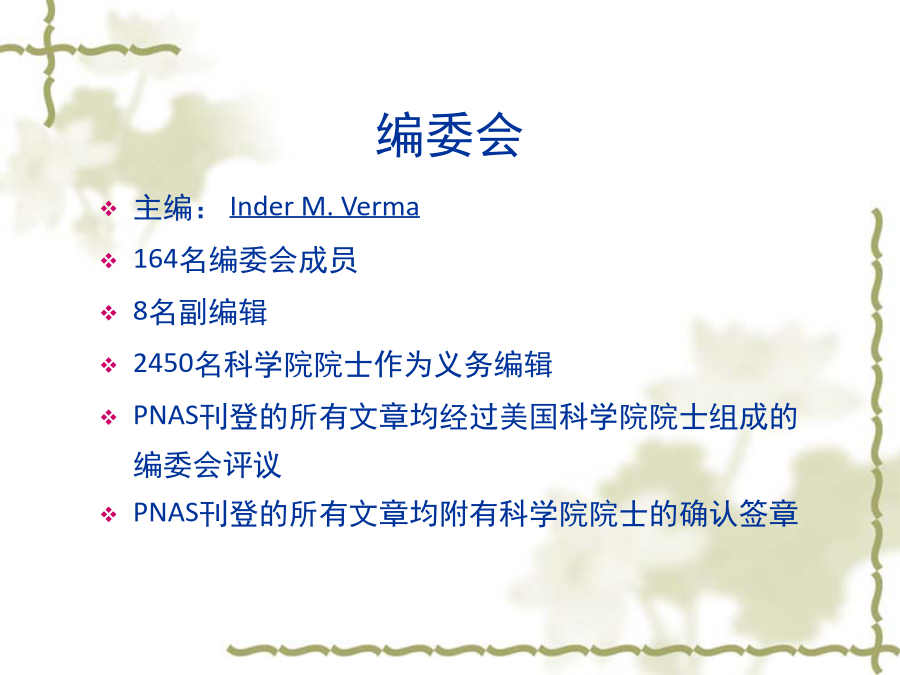 编委会

❖ 主编： Inder M. Verma

❖ 164名编委会成员

❖ 8名副编辑

❖ 2450名科学院院士作为义务编辑

❖ PNAS刊登的所有文章均经过美国科学院院士组成的编委会评议

❖ PNAS刊登的所有文章均附有科学院院士的确认签章